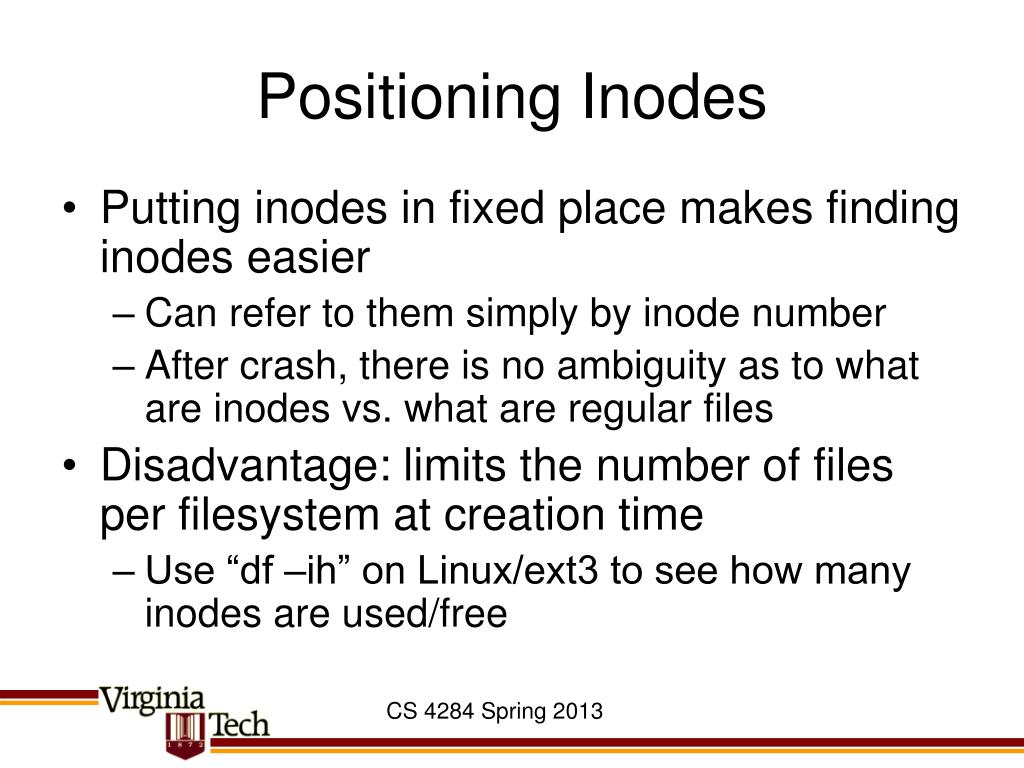 Positioning Inodes

• Putting inodes in fixed place makes finding inodes easier
– Can refer to them simply by inode number
– After crash, there is no ambiguity as to what are inodes vs. what are regular files

• Disadvantage: limits the number of files per filesystem at creation time
– Use “df –ih” on Linux/ext3 to see how many inodes are used/free

Virginia Tech

1872

CS 4284 Spring 2013